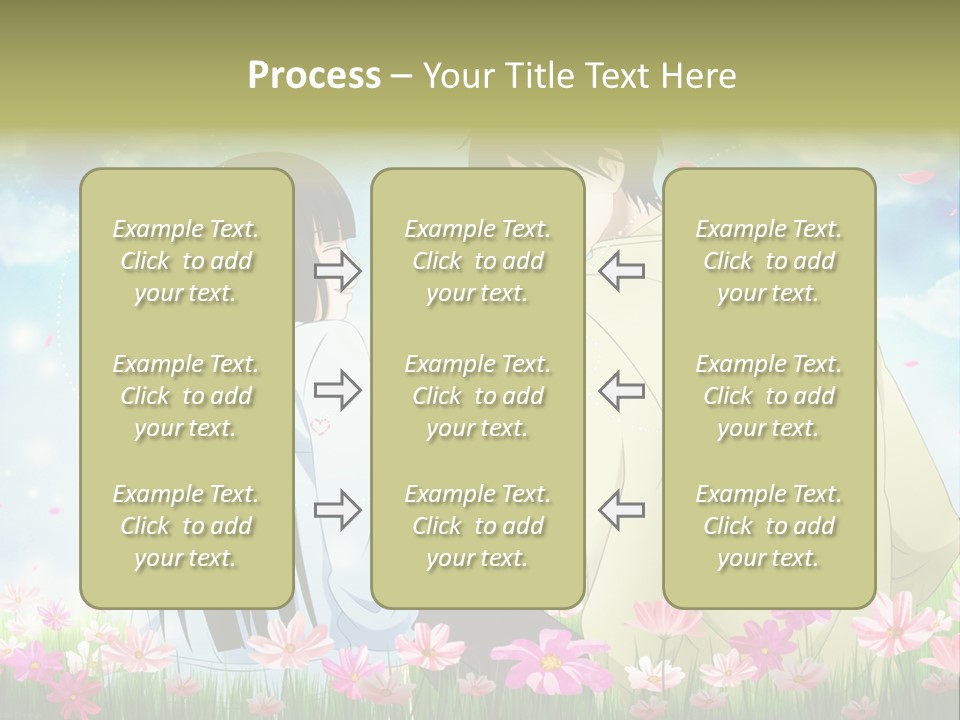 Process – Your Title Text Here

Example Text. Click to add your text.

Example Text. Click to add your text.

Example Text. Click to add your text.

Example Text. Click to add your text.

Example Text. Click to add your text.

Example Text. Click to add your text.

Example Text. Click to add your text.

Example Text. Click to add your text.

Example Text. Click to add your text.